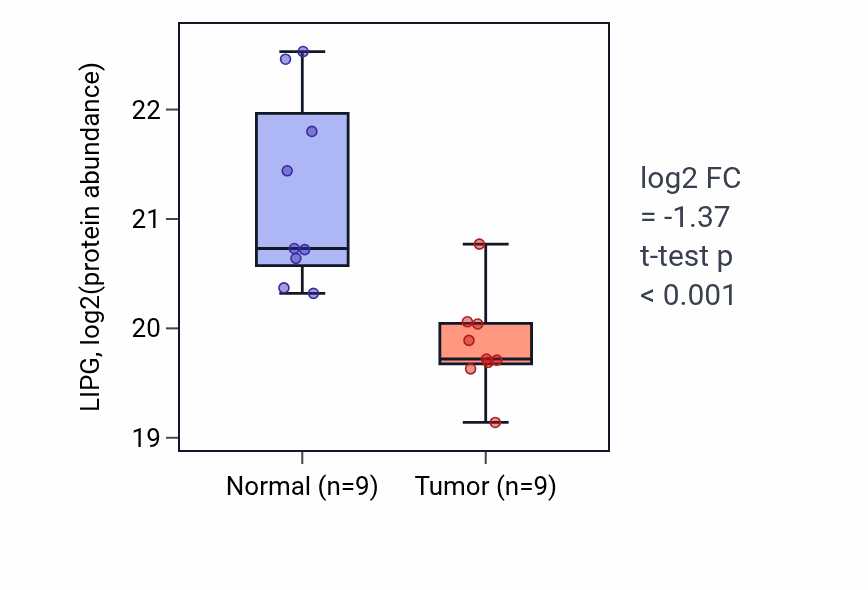 LIPG, log2(protein abundance)

22
21
20
19

Normal (n=9)
Tumor (n=9)

log2 FC
= -1.37
t-test p
< 0.001